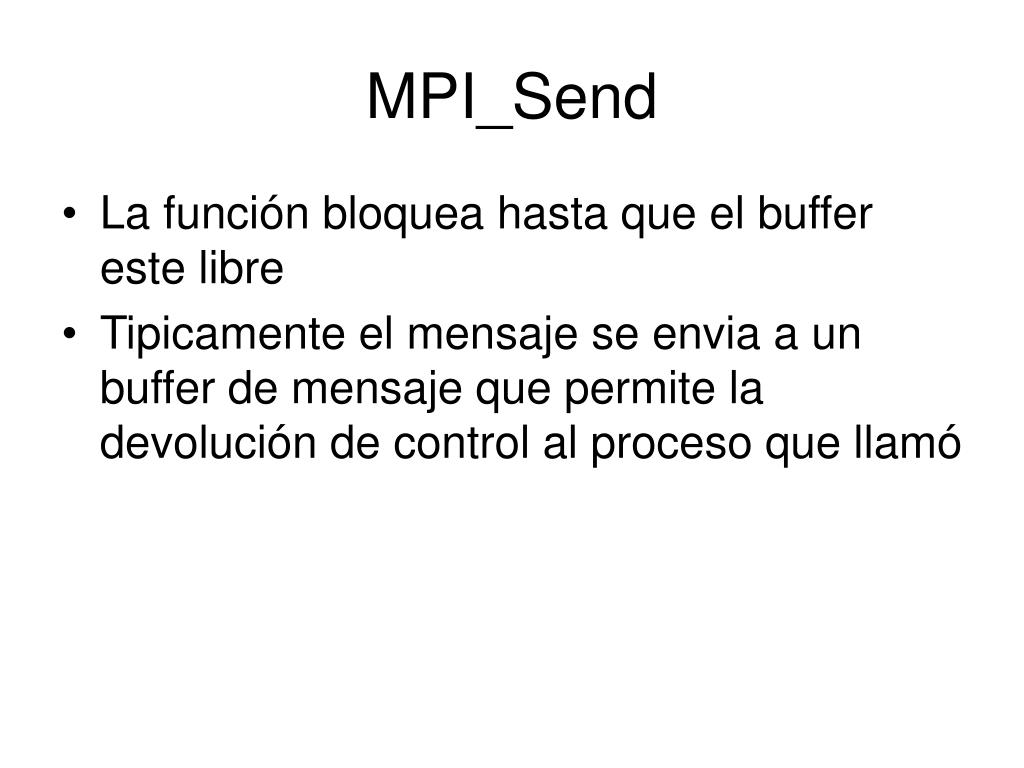 MPI_Send

• La función bloquea hasta que el buffer este libre
• Tipicamente el mensaje se envia a un buffer de mensaje que permite la devolución de control al proceso que llamó